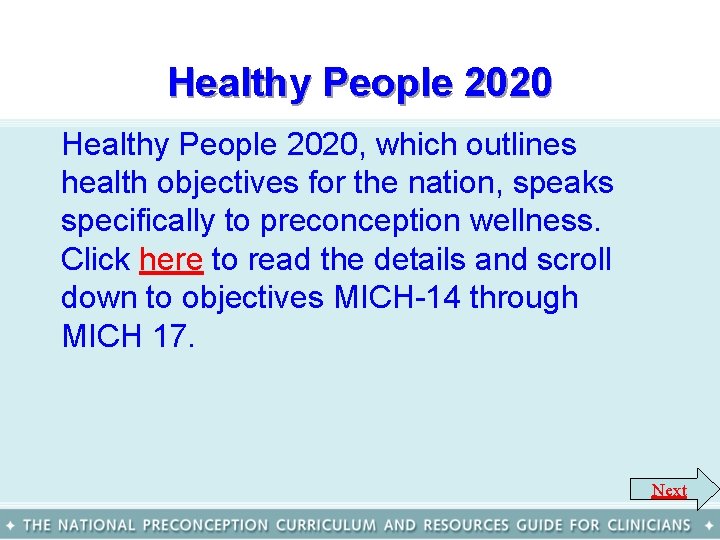 Healthy People 2020

Healthy People 2020, which outlines health objectives for the nation, speaks specifically to preconception wellness. Click here to read the details and scroll down to objectives MICH-14 through MICH 17.

Next

✦ THE NATIONAL PRECONCEPTION CURRICULUM AND RESOURCES GUIDE FOR CLINICIANS ✦